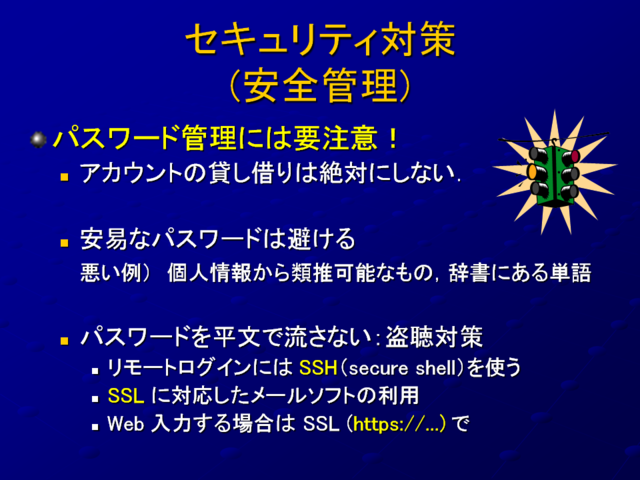 セキュリティ対策
(安全管理)

パスワード管理には要注意！

アカウントの貸し借りは絶対にしない.

安易なパスワードは避ける
悪い例） 個人情報から類推可能なもの，辞書にある単語

パスワードを平文で流さない：盗聴対策

リモートログインには SSH(secure shell)を使う

SSL に対応したメールソフトの利用

Web 入力する場合は SSL (https://…) で